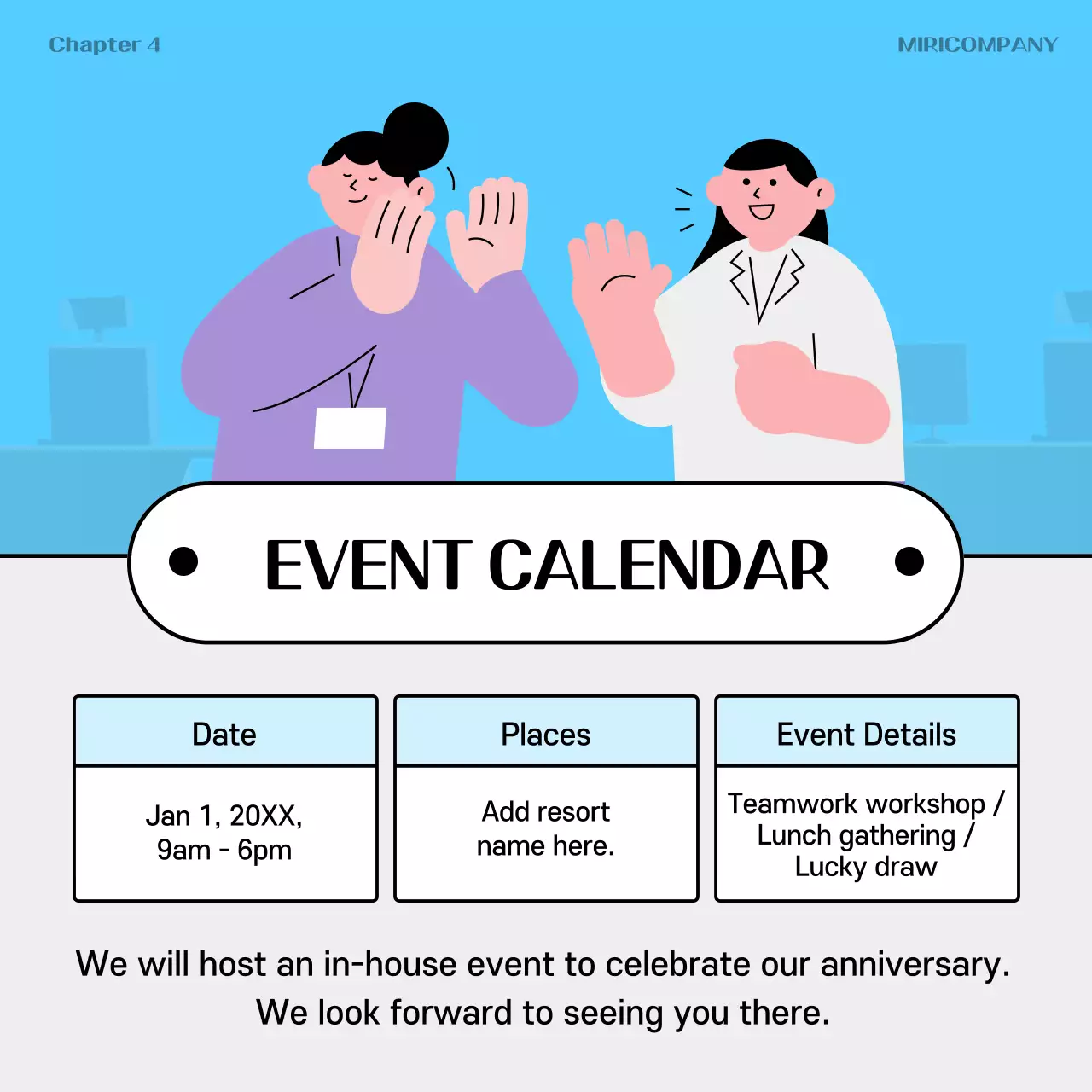 Chapter 4

MIRICOMPANY

EVENT CALENDAR

| Date | Places | Event Details |
|---|---|---|
| Jan 1, 20XX, 9am - 6pm | Add resort name here. | Teamwork workshop / Lunch gathering / Lucky draw |

We will host an in-house event to celebrate our anniversary. We look forward to seeing you there.